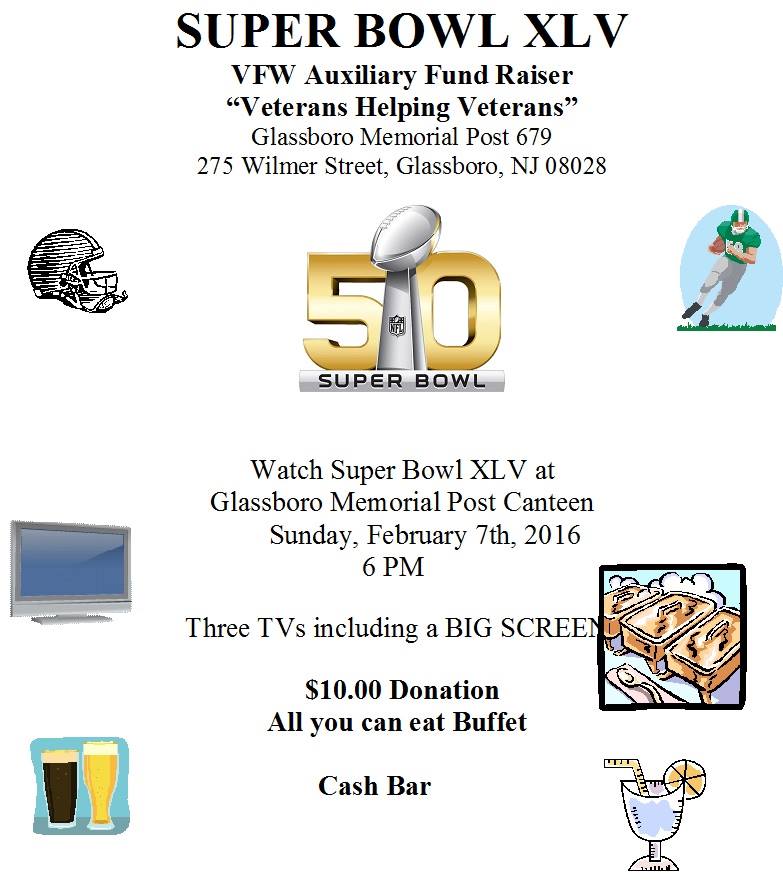 SUPER BOWL XLV
VFW Auxiliary Fund Raiser
"Veterans Helping Veterans"
Glassboro Memorial Post 679
275 Wilmer Street, Glassboro, NJ 08028

50
NFL
SUPER BOWL

Watch Super Bowl XLV at
Glassboro Memorial Post Canteen
Sunday, February 7th, 2016
6 PM

Three TVs including a BIG SCREEN

$10.00 Donation
All you can eat Buffet

Cash Bar